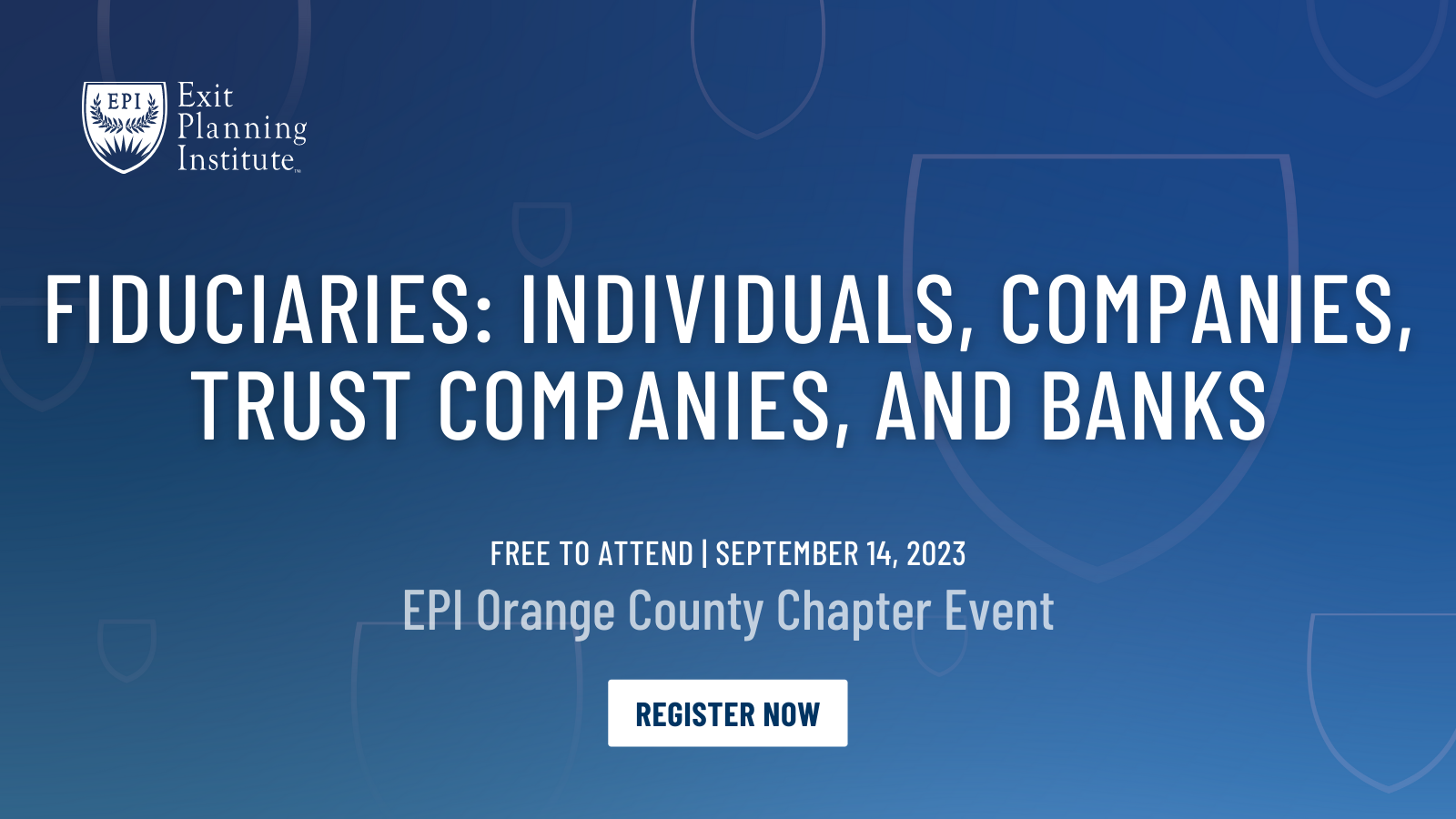 EPI

Exit Planning Institute™

FIDUCIARIES: INDIVIDUALS, COMPANIES, TRUST COMPANIES, AND BANKS

FREE TO ATTEND | SEPTEMBER 14, 2023

EPI Orange County Chapter Event

REGISTER NOW